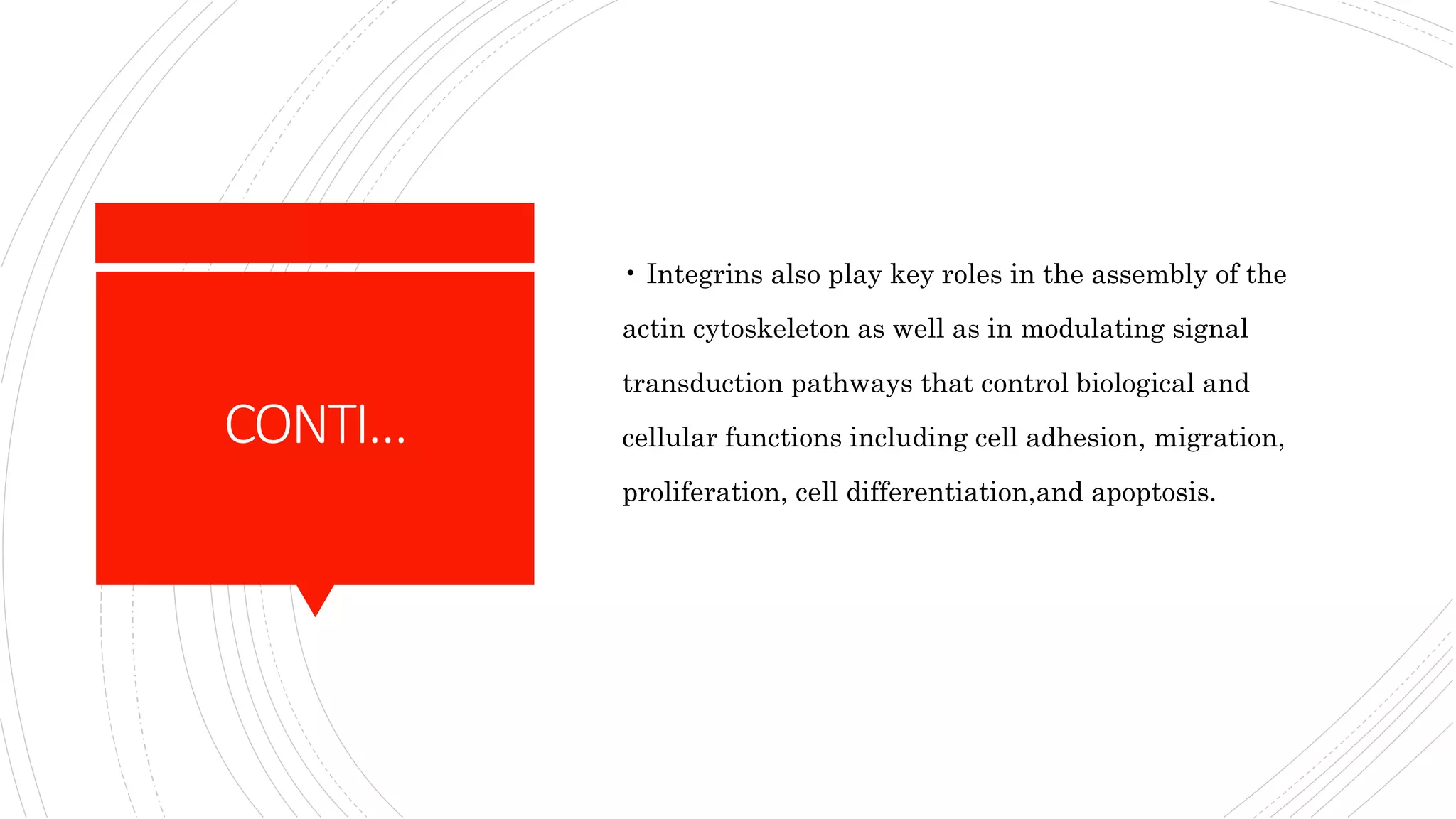 CONTI…

• Integrins also play key roles in the assembly of the actin cytoskeleton as well as in modulating signal transduction pathways that control biological and cellular functions including cell adhesion, migration, proliferation, cell differentiation,and apoptosis.